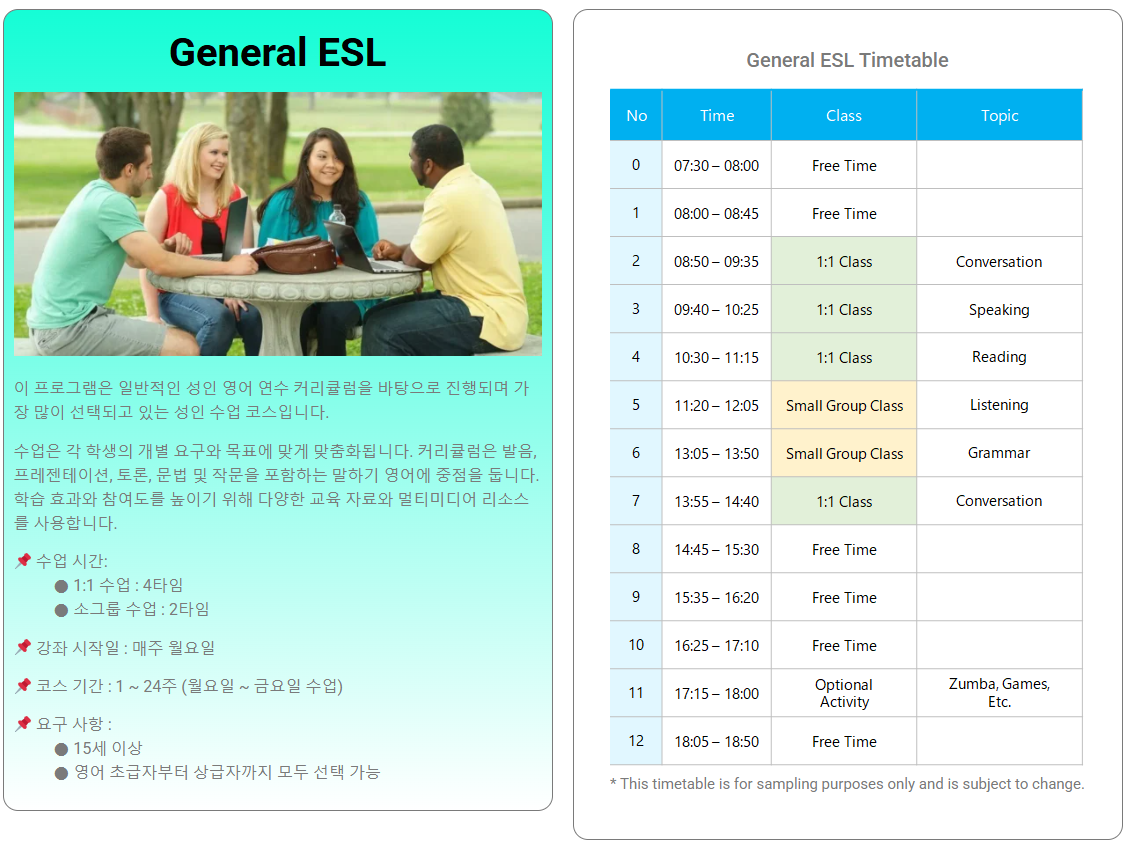 General ESL

이 프로그램은 일반적인 성인 영어 연수 커리큘럼을 바탕으로 진행되며 가장 많이 선택되고 있는 성인 수업 코스입니다.

수업은 각 학생의 개별 요구와 목표에 맞게 맞춤화됩니다. 커리큘럼은 발음, 프레젠테이션, 토론, 문법 및 작문을 포함하는 말하기 영어에 중점을 둡니다. 학습 효과와 참여도를 높이기 위해 다양한 교육 자료와 멀티미디어 리소스를 사용합니다.

📌 수업 시간:
● 1:1 수업 : 4타임
● 소그룹 수업 : 2타임

📌 강좌 시작일 : 매주 월요일

📌 코스 기간 : 1 ~ 24주 (월요일 ~ 금요일 수업)

📌 요구 사항 :
● 15세 이상
● 영어 초급자부터 상급자까지 모두 선택 가능

General ESL Timetable

| No | Time | Class | Topic |
|---|---|---|---|
| 0 | 07:30 – 08:00 | Free Time | |
| 1 | 08:00 – 08:45 | Free Time | |
| 2 | 08:50 – 09:35 | 1:1 Class | Conversation |
| 3 | 09:40 – 10:25 | 1:1 Class | Speaking |
| 4 | 10:30 – 11:15 | 1:1 Class | Reading |
| 5 | 11:20 – 12:05 | Small Group Class | Listening |
| 6 | 13:05 – 13:50 | Small Group Class | Grammar |
| 7 | 13:55 – 14:40 | 1:1 Class | Conversation |
| 8 | 14:45 – 15:30 | Free Time | |
| 9 | 15:35 – 16:20 | Free Time | |
| 10 | 16:25 – 17:10 | Free Time | |
| 11 | 17:15 – 18:00 | Optional Activity | Zumba, Games, Etc. |
| 12 | 18:05 – 18:50 | Free Time | |

* This timetable is for sampling purposes only and is subject to change.